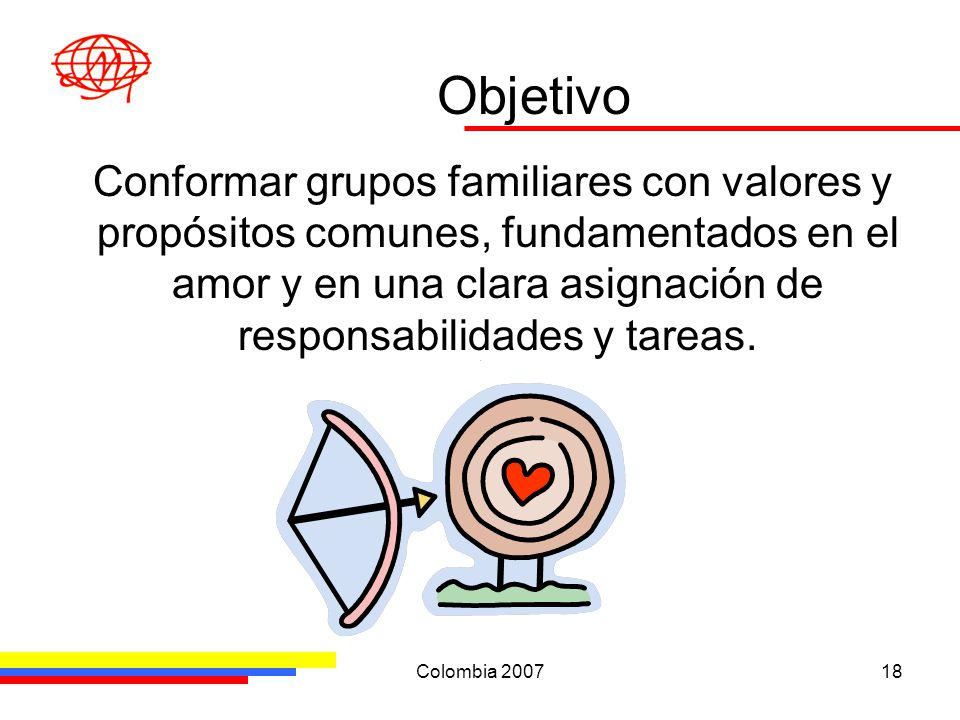 Objetivo

Conformar grupos familiares con valores y propósitos comunes, fundamentados en el amor y en una clara asignación de responsabilidades y tareas.

Colombia 2007

18